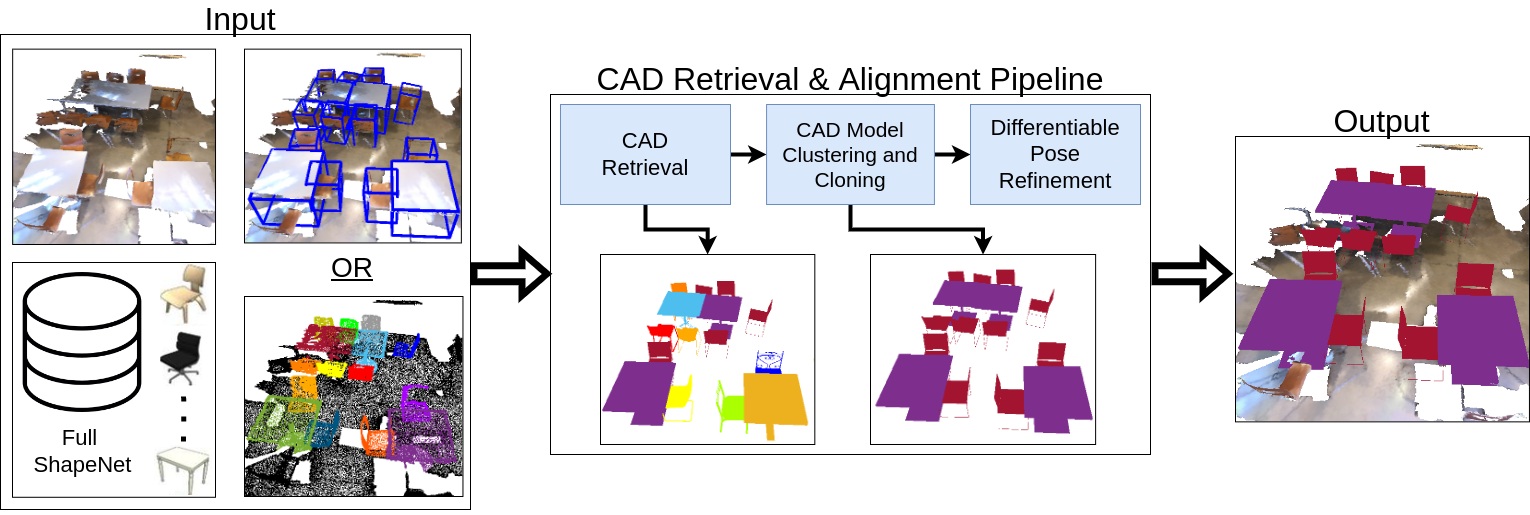 Input

OR

Full ShapeNet

CAD Retrieval & Alignment Pipeline

CAD Retrieval

CAD Model Clustering and Cloning

Differentiable Pose Refinement

Output